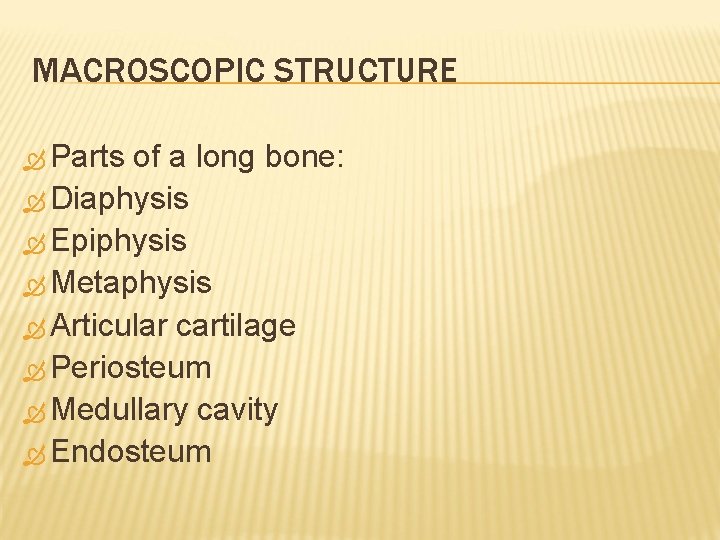 MACROSCOPIC STRUCTURE

Parts of a long bone:
Diaphysis
Epiphysis
Metaphysis
Articular cartilage
Periosteum
Medullary cavity
Endosteum